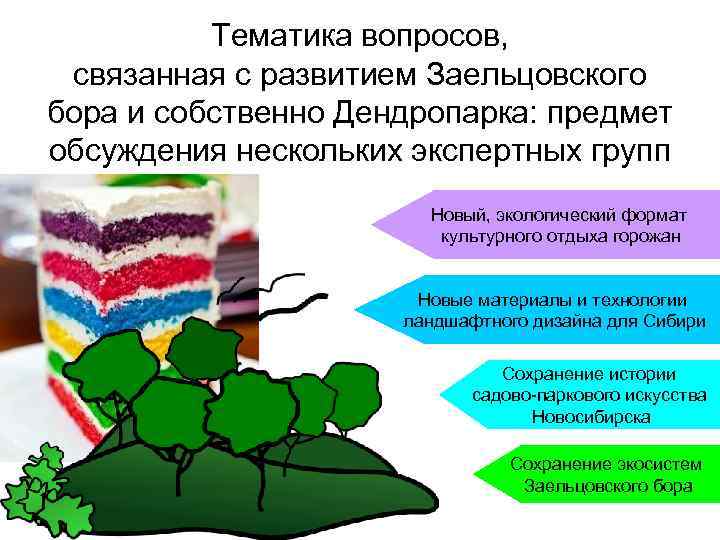 Тематика вопросов, связанная с развитием Заельцовского бора и собственно Дендропарка: предмет обсуждения нескольких экспертных групп

Новый, экологический формат культурного отдыха горожан

Новые материалы и технологии ландшафтного дизайна для Сибири

Сохранение истории садово-паркового искусства Новосибирска

Сохранение экосистем Заельцовского бора